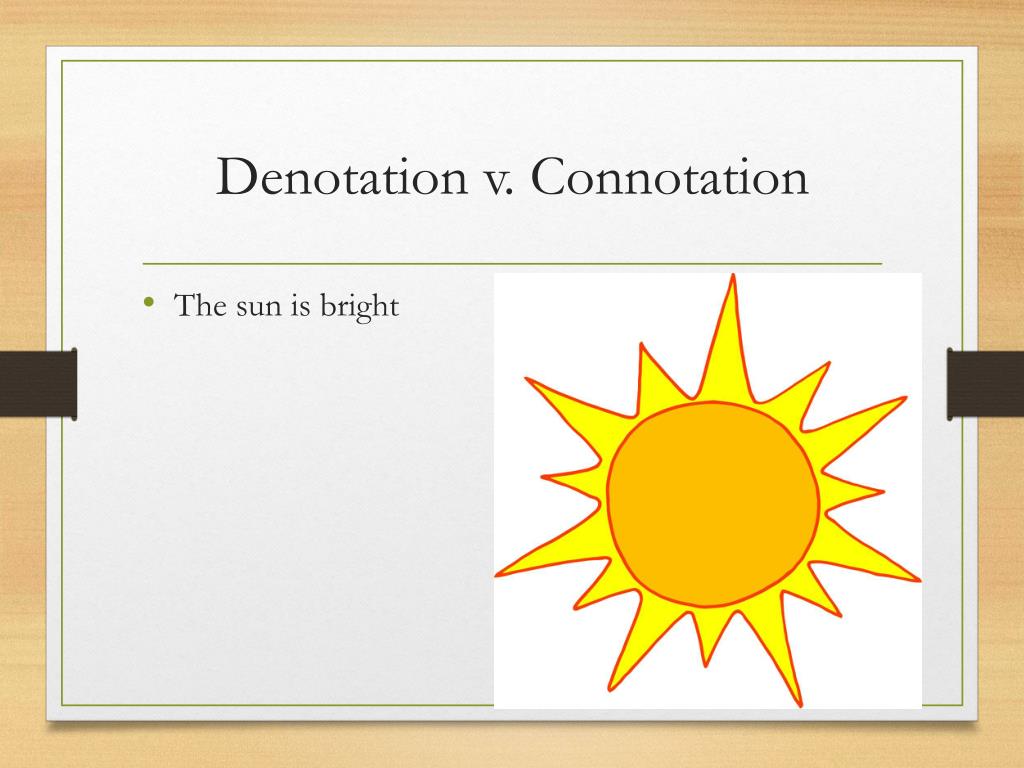 Denotation v. Connotation

• The sun is bright